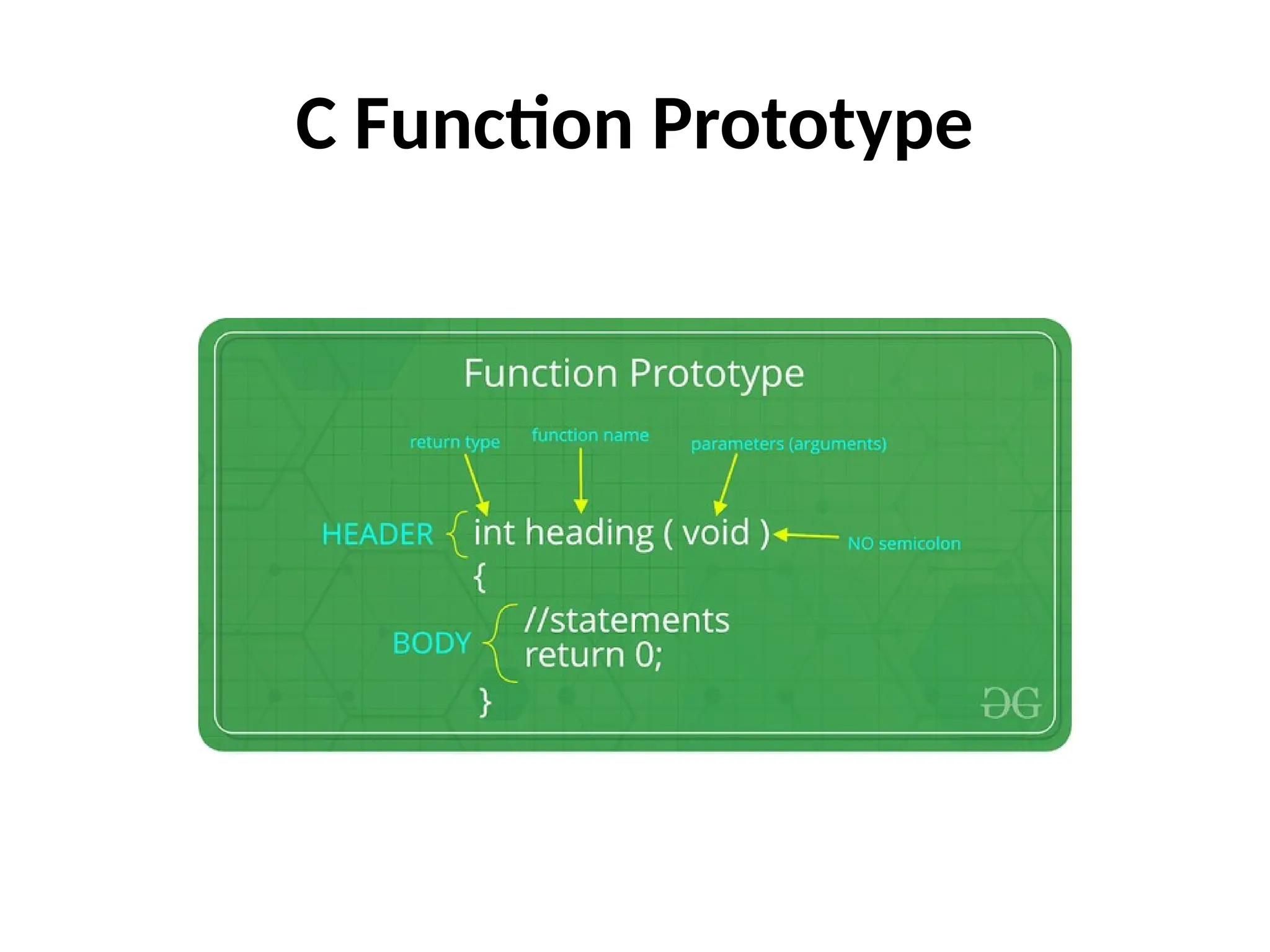 C Function Prototype

Function Prototype

return type

function name

parameters (arguments)

HEADER int heading ( void )

NO semicolon

{

BODY //statements
return 0;

}

GG